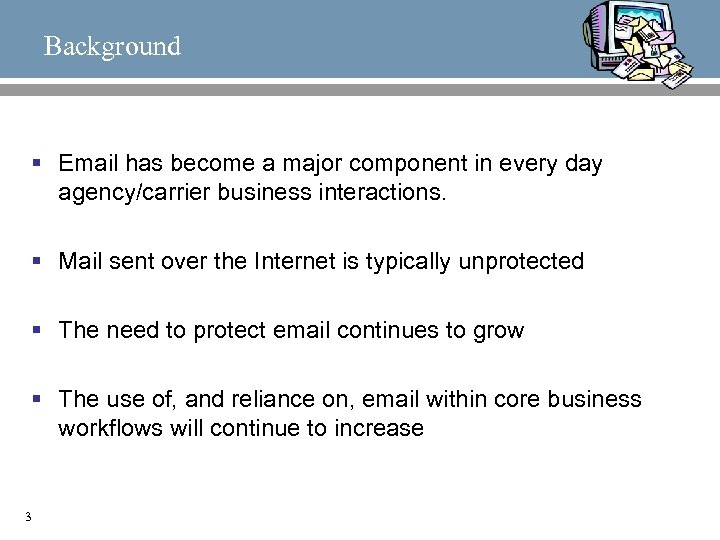 Background

▪ Email has become a major component in every day agency/carrier business interactions.

▪ Mail sent over the Internet is typically unprotected

▪ The need to protect email continues to grow

▪ The use of, and reliance on, email within core business workflows will continue to increase

3